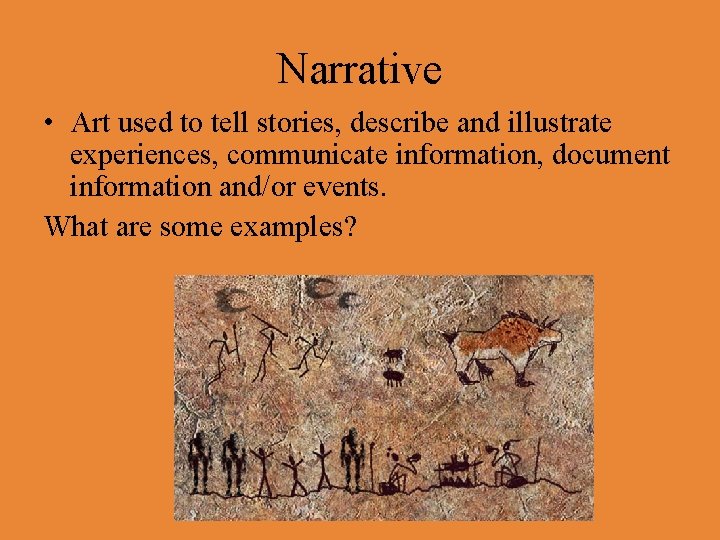 Narrative

• Art used to tell stories, describe and illustrate experiences, communicate information, document information and/or events.

What are some examples?